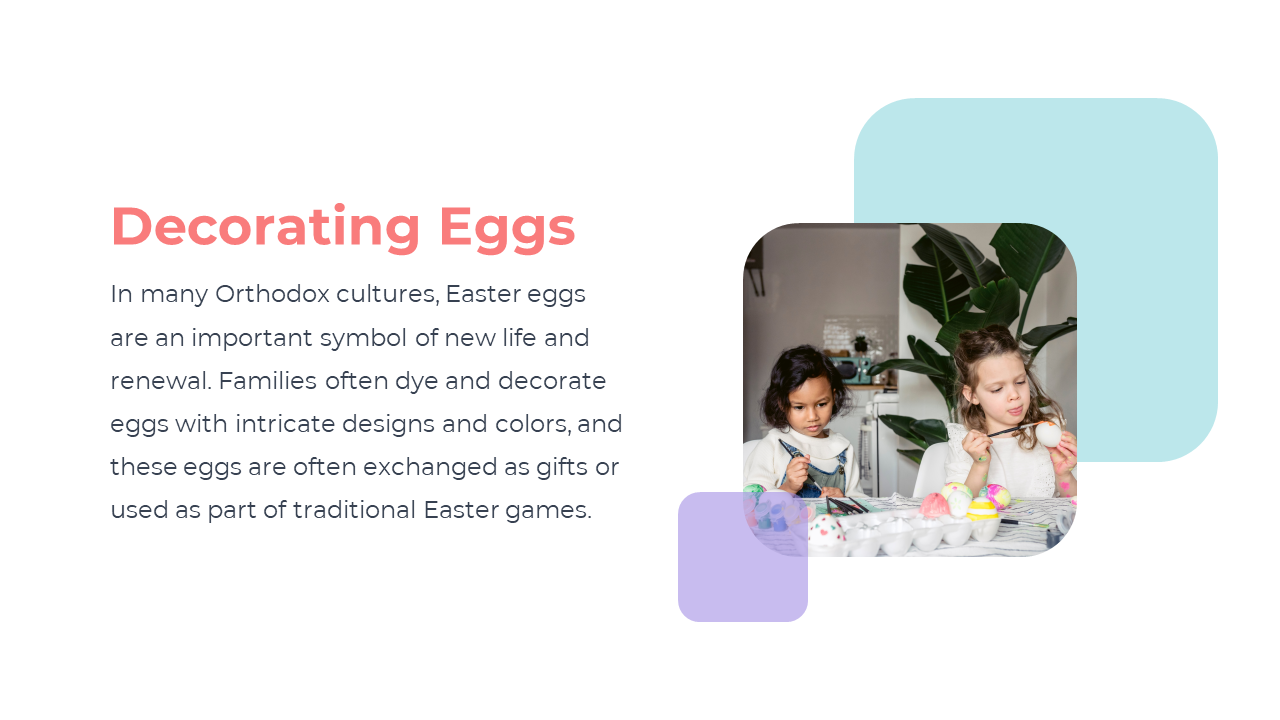 Decorating Eggs

In many Orthodox cultures, Easter eggs are an important symbol of new life and renewal. Families often dye and decorate eggs with intricate designs and colors, and these eggs are often exchanged as gifts or used as part of traditional Easter games.